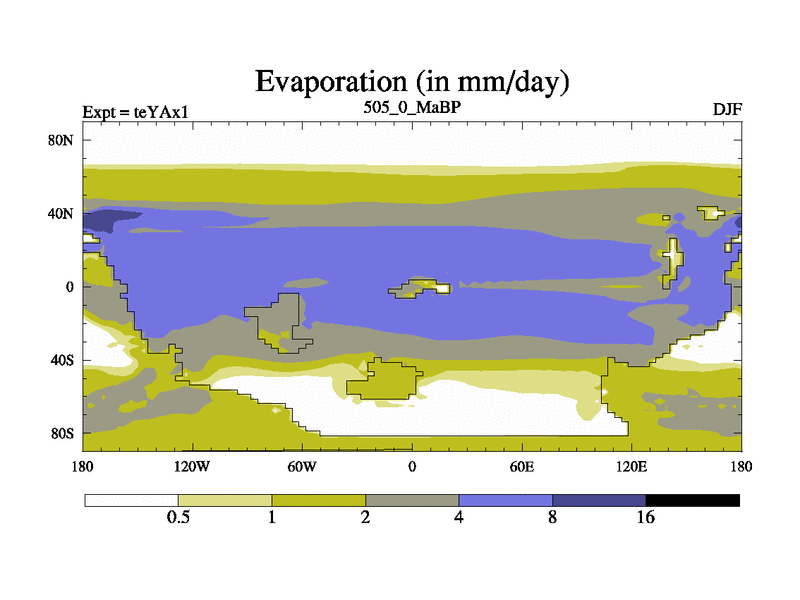 Evaporation (in mm/day)

Expt = teYAx1

505_0_MaBP

DJF

80N
40N
0
40S
80S

180
120W
60W
0
60E
120E
180

0.5
1
2
4
8
16